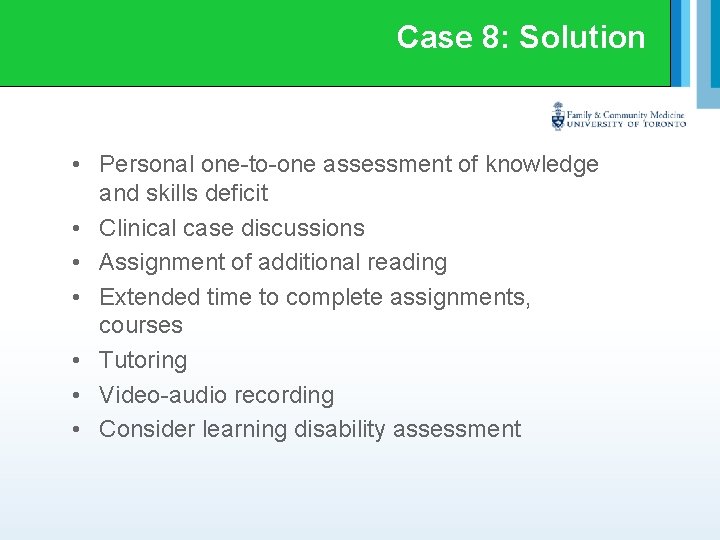 Case 8: Solution

Family & Community Medicine
UNIVERSITY OF TORONTO

• Personal one-to-one assessment of knowledge and skills deficit
• Clinical case discussions
• Assignment of additional reading
• Extended time to complete assignments, courses
• Tutoring
• Video-audio recording
• Consider learning disability assessment